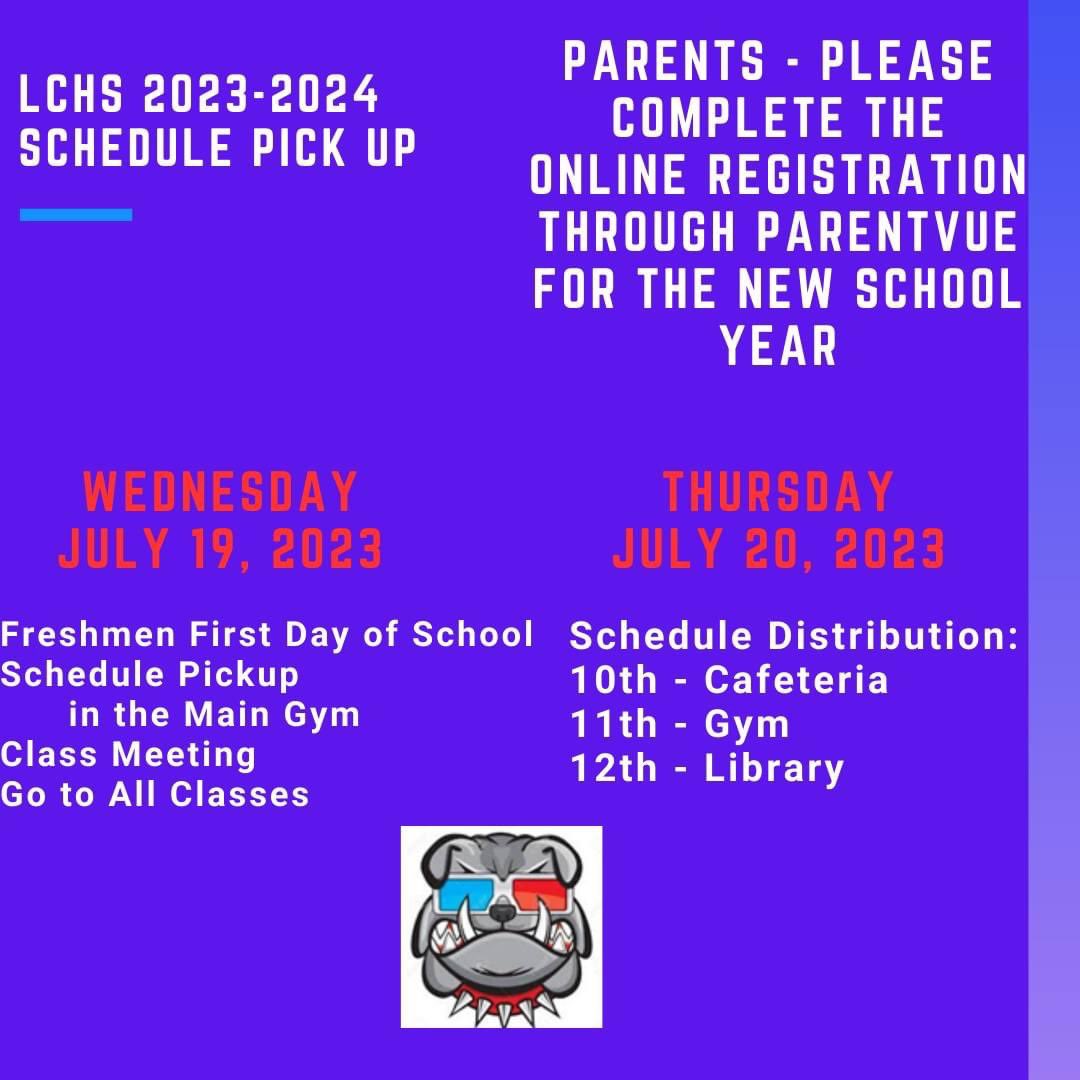 LCHS 2023-2024 SCHEDULE PICK UP

PARENTS - PLEASE COMPLETE THE ONLINE REGISTRATION THROUGH PARENTVUE FOR THE NEW SCHOOL YEAR

WEDNESDAY
JULY 19, 2023

Freshmen First Day of School
Schedule Pickup
in the Main Gym
Class Meeting
Go to All Classes

THURSDAY
JULY 20, 2023

Schedule Distribution:
10th - Cafeteria
11th - Gym
12th - Library